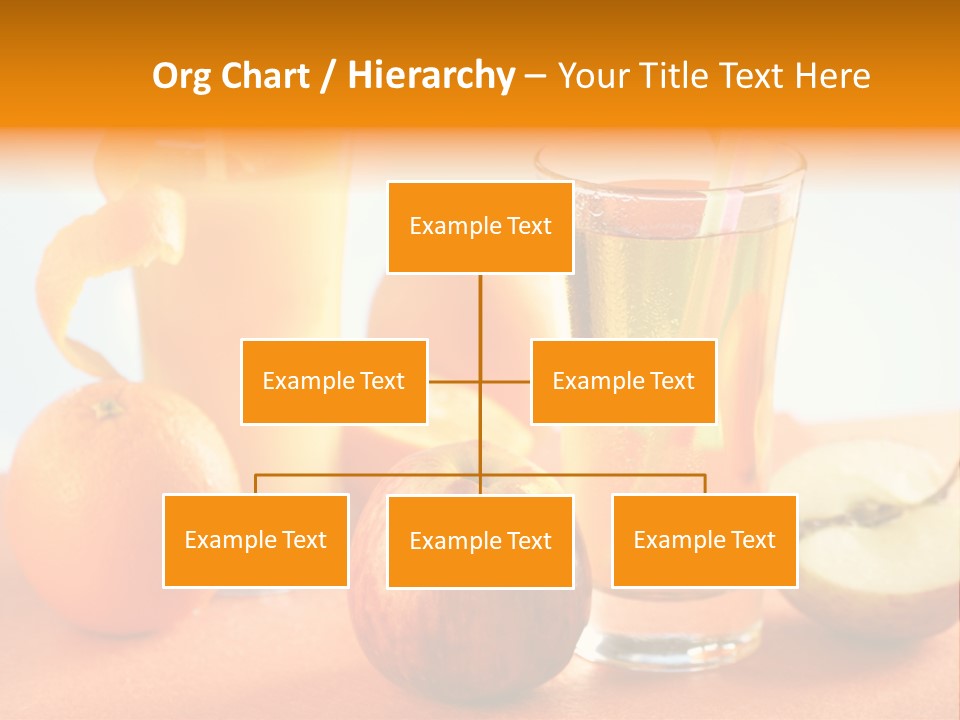 Org Chart / Hierarchy – Your Title Text Here

Example Text

Example Text

Example Text

Example Text

Example Text

Example Text